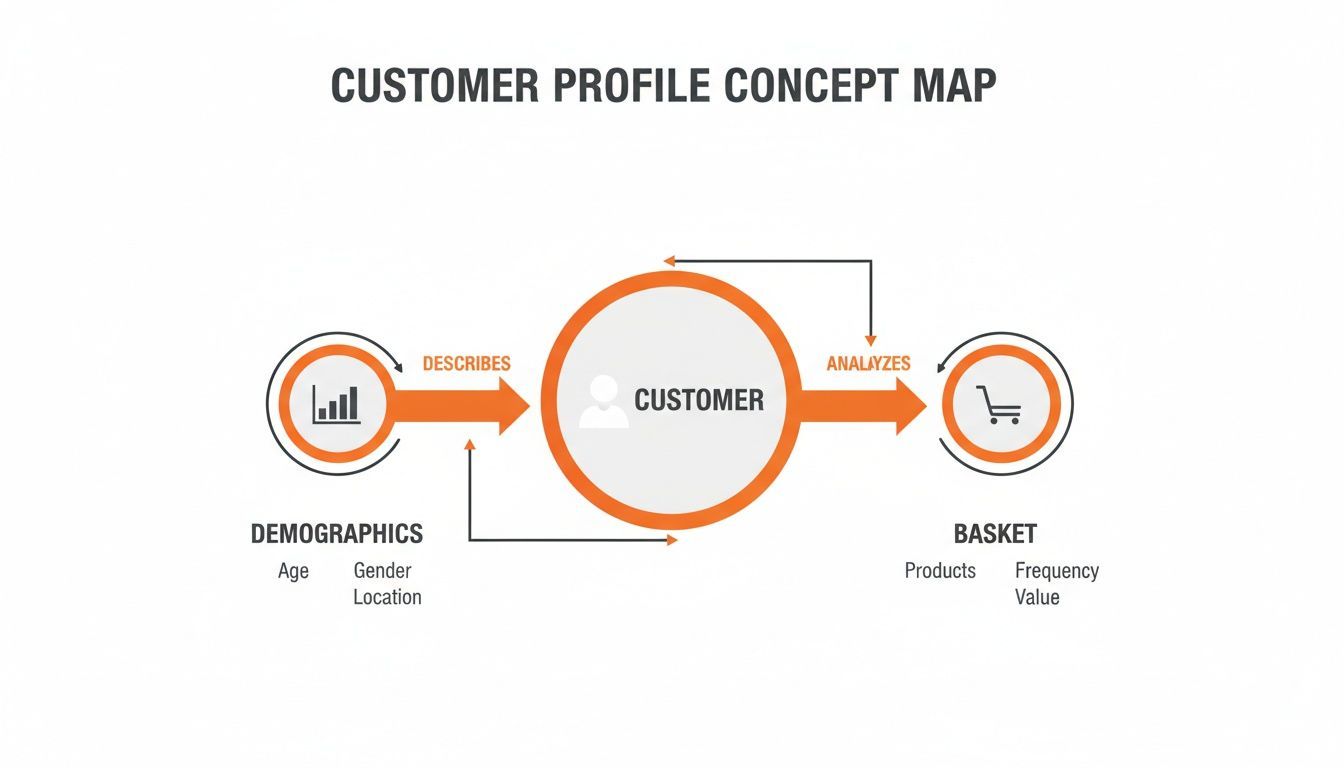 CUSTOMER PROFILE CONCEPT MAP

DESCRIBES

CUSTOMER

ANALYZES

DEMOGRAPHICS
Age
Gender
Location

BASKET
Products
Frequency
Value